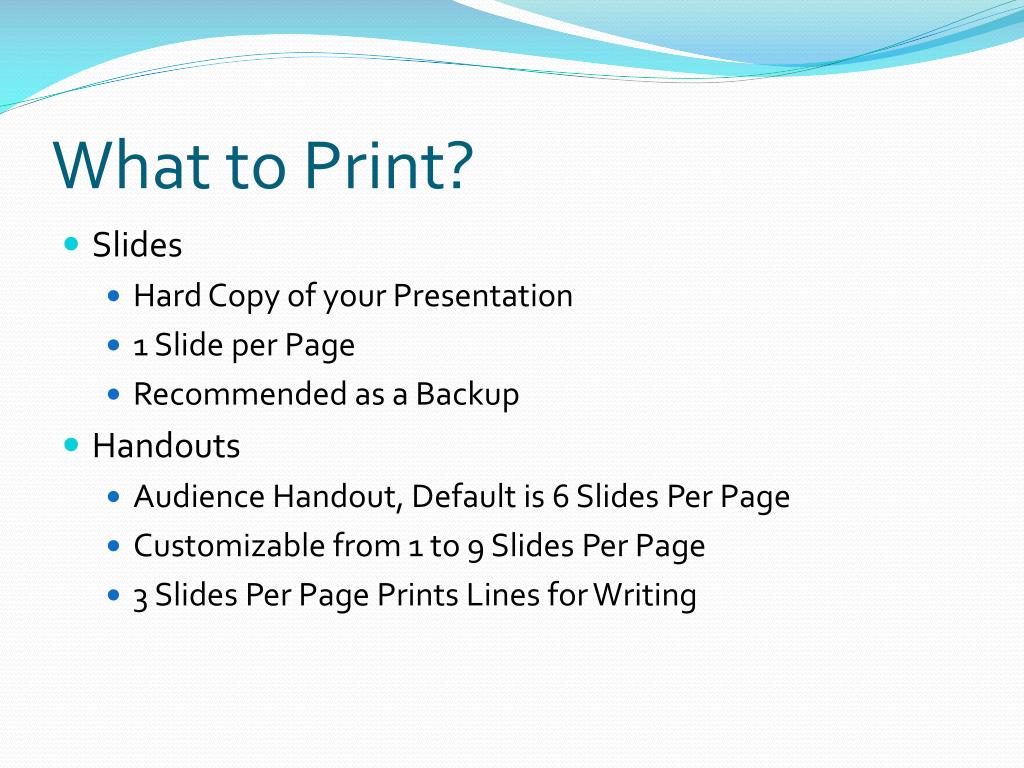 What to Print?

- Slides
  - Hard Copy of your Presentation
  - 1 Slide per Page
  - Recommended as a Backup
- Handouts
  - Audience Handout, Default is 6 Slides Per Page
  - Customizable from 1 to 9 Slides Per Page
  - 3 Slides Per Page Prints Lines for Writing